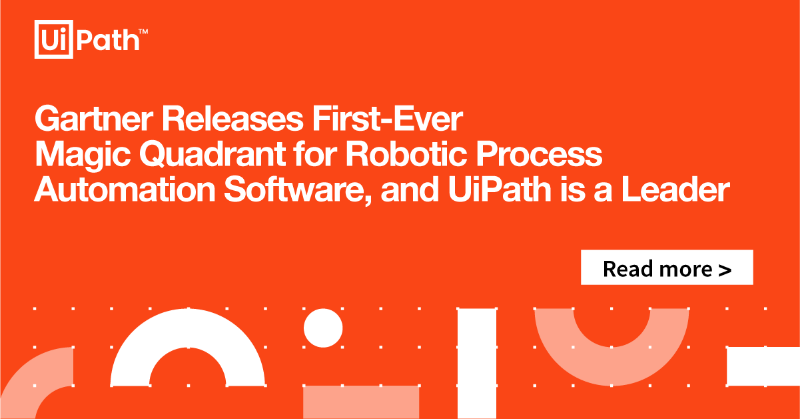 UiPath™

Gartner Releases First-Ever Magic Quadrant for Robotic Process Automation Software, and UiPath is a Leader

Read more >